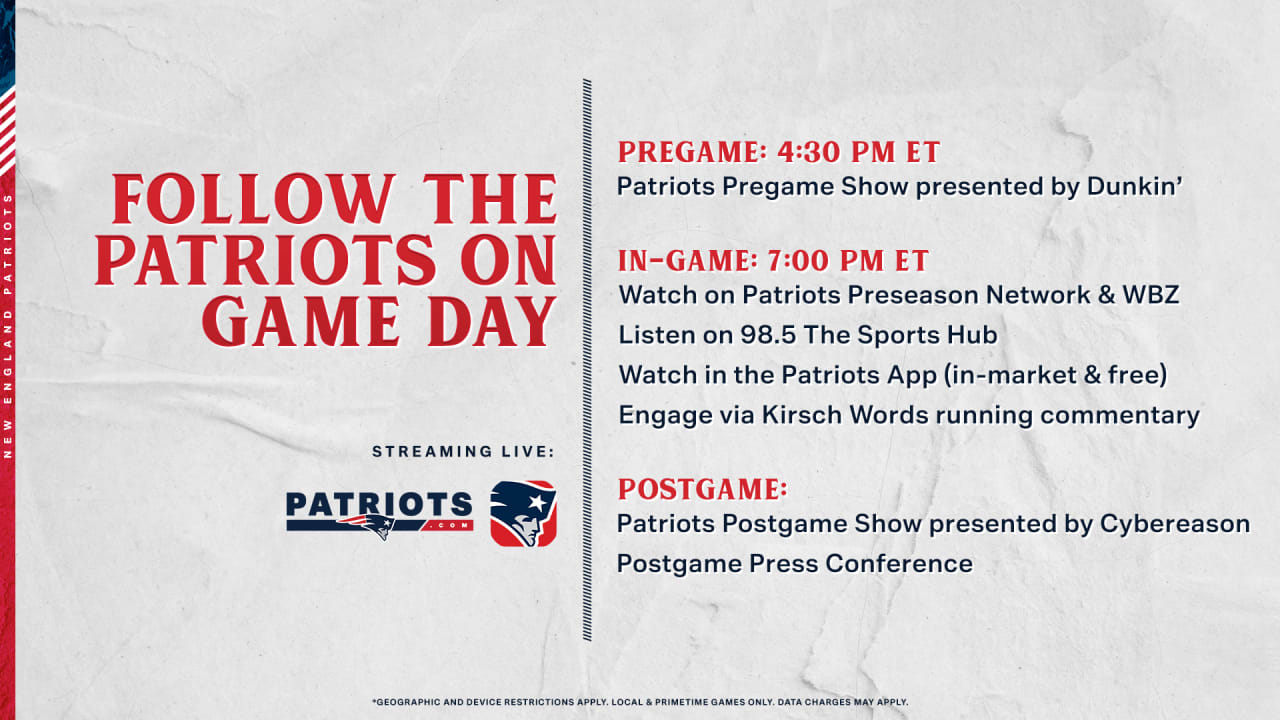 NEW ENGLAND PATRIOTS

FOLLOW THE PATRIOTS ON GAME DAY

STREAMING LIVE:

PATRIOTS .COM

PREGAME: 4:30 PM ET
Patriots Pregame Show presented by Dunkin'

IN-GAME: 7:00 PM ET
Watch on Patriots Preseason Network & WBZ
Listen on 98.5 The Sports Hub
Watch in the Patriots App (in-market & free)
Engage via Kirsch Words running commentary

POSTGAME:
Patriots Postgame Show presented by Cybereason
Postgame Press Conference

*GEOGRAPHIC AND DEVICE RESTRICTIONS APPLY. LOCAL & PRIMETIME GAMES ONLY. DATA CHARGES MAY APPLY.